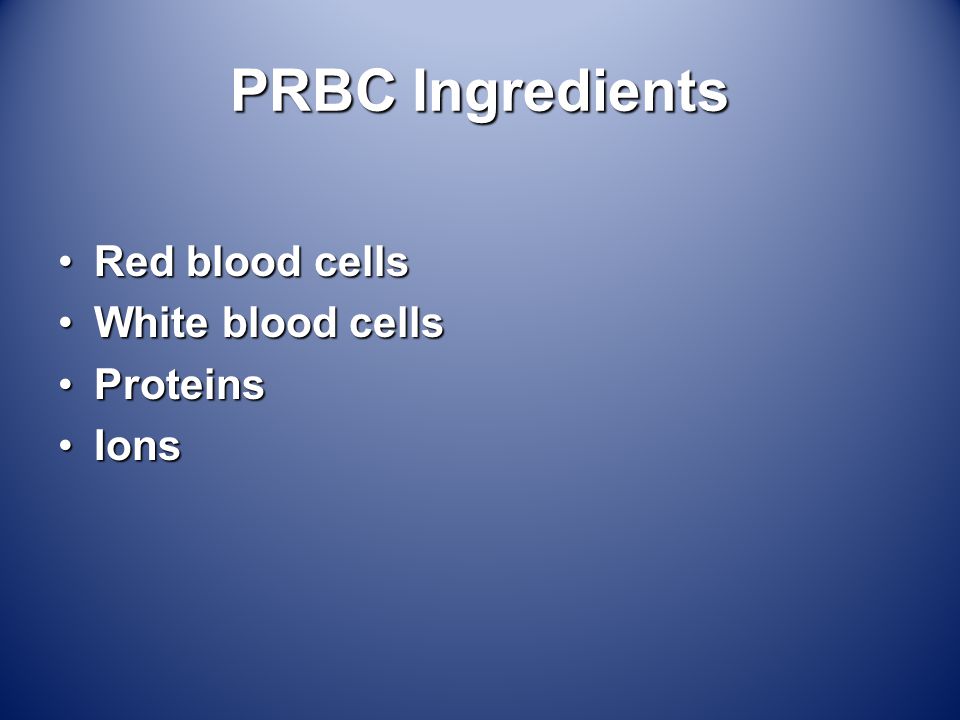 PRBC Ingredients

• Red blood cells
• White blood cells
• Proteins
• Ions